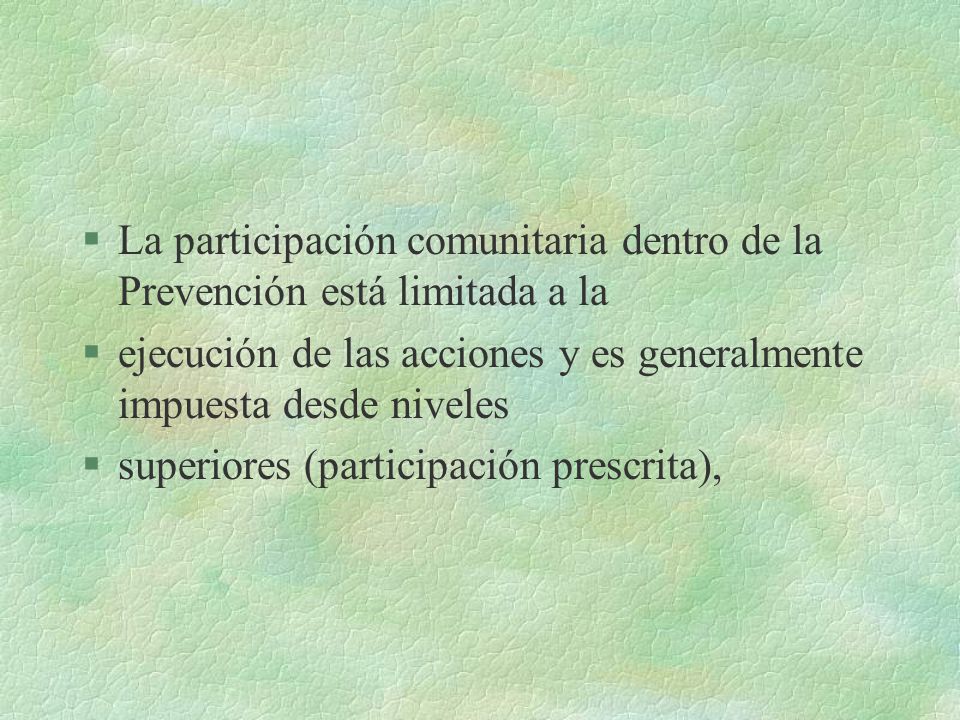 § La participación comunitaria dentro de la Prevención está limitada a la

§ ejecución de las acciones y es generalmente impuesta desde niveles

§ superiores (participación prescrita),